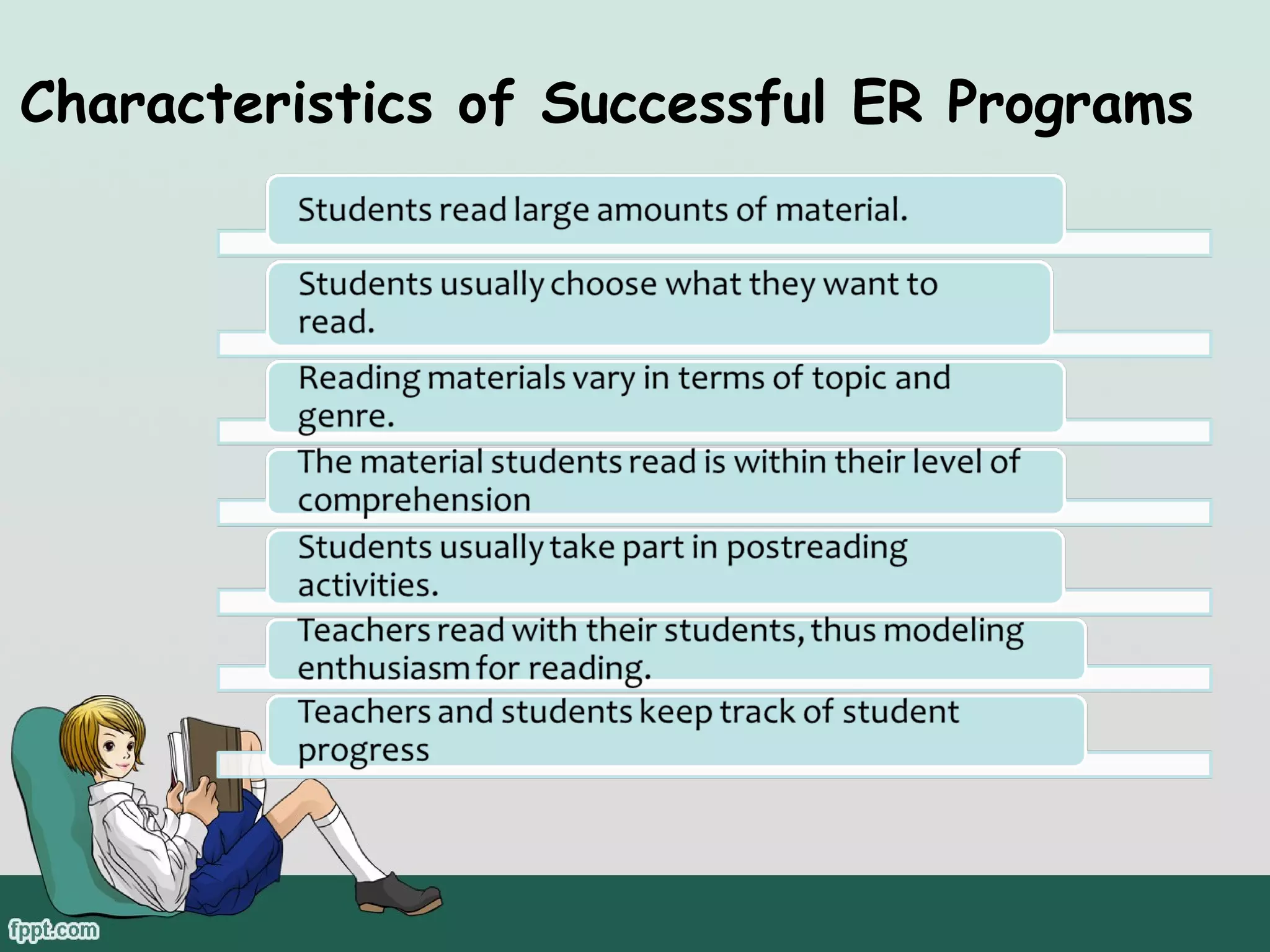 Characteristics of Successful ER Programs

Students read large amounts of material.

Students usually choose what they want to read.

Reading materials vary in terms of topic and genre.

The material students read is within their level of comprehension

Students usually take part in postreading activities.

Teachers read with their students, thus modeling enthusiasm for reading.

Teachers and students keep track of student progress

fppt.com